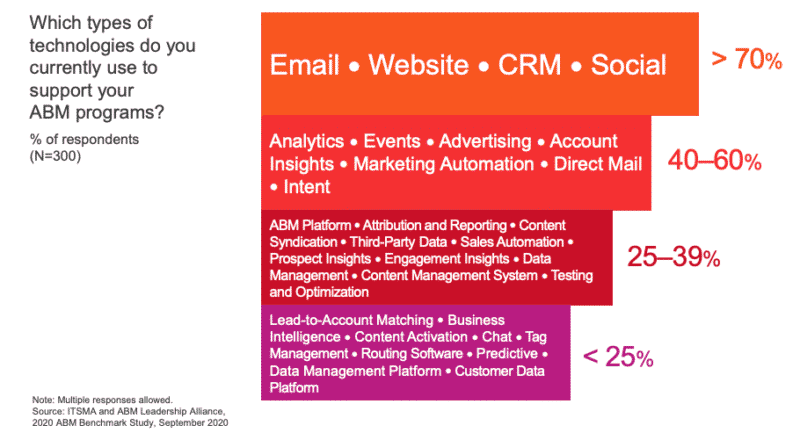 Which types of technologies do you currently use to support your ABM programs?

% of respondents (N=300)

Email • Website • CRM • Social

> 70%

Analytics • Events • Advertising • Account Insights • Marketing Automation • Direct Mail • Intent

40–60%

ABM Platform • Attribution and Reporting • Content Syndication • Third-Party Data • Sales Automation • Prospect Insights • Engagement Insights • Data Management • Content Management System • Testing and Optimization

25–39%

Lead-to-Account Matching • Business Intelligence • Content Activation • Chat • Tag Management • Routing Software • Predictive • Data Management Platform • Customer Data Platform

< 25%

Note: Multiple responses allowed.
Source: ITSMA and ABM Leadership Alliance, 2020 ABM Benchmark Study, September 2020